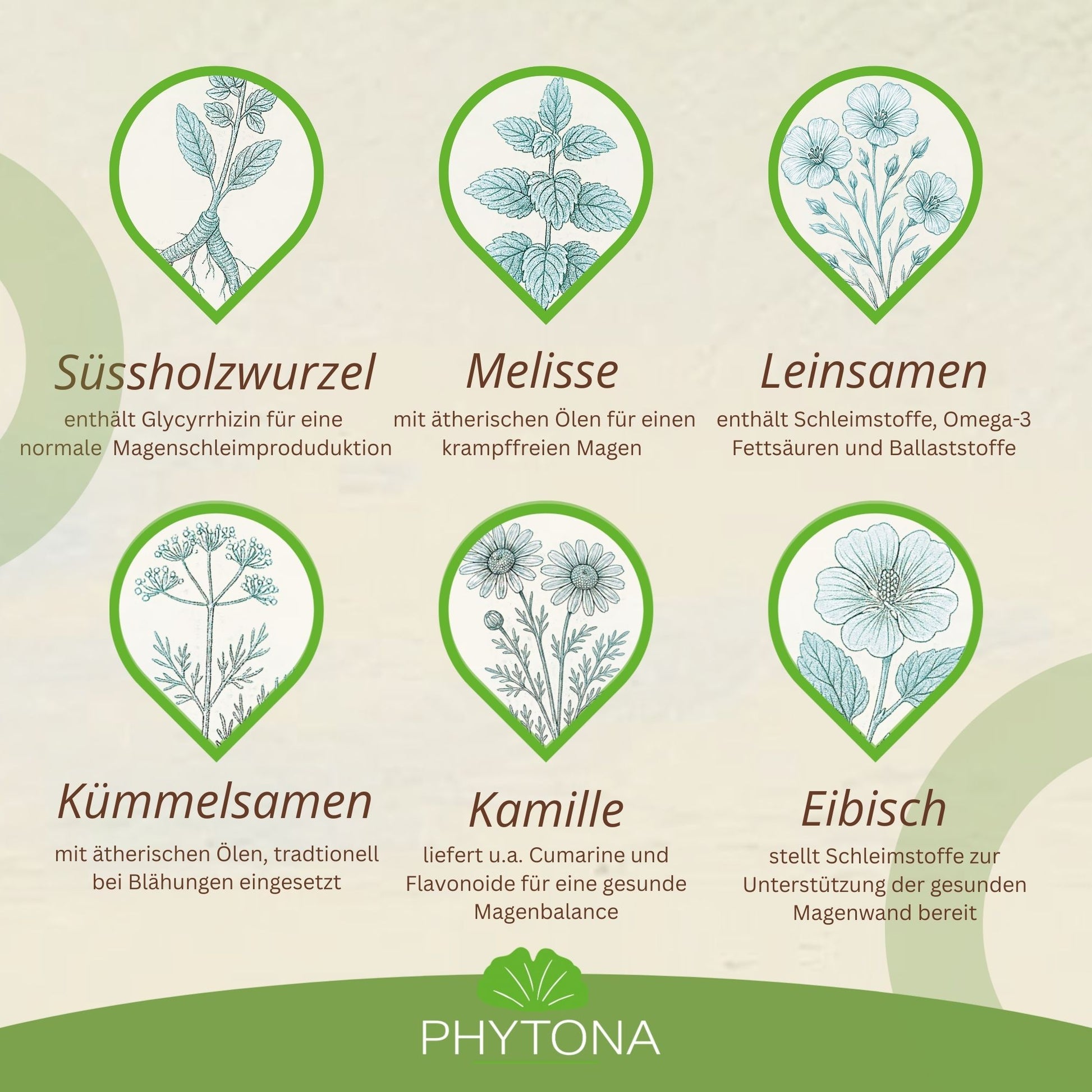 Süssholzwurzel

enthält Glycyrrhizin für eine normale Magenschleimproduduktion

Melisse

mit ätherischen Ölen für einen krampffreien Magen

Leinsamen

enthält Schleimstoffe, Omega-3 Fettsäuren und Ballaststoffe

Kümmelsamen

mit ätherischen Ölen, tradtionell bei Blähungen eingesetzt

Kamille

liefert u.a. Cumarine und Flavonoide für eine gesunde Magenbalance

Eibisch

stellt Schleimstoffe zur Unterstützung der gesunden Magenwand bereit

PHYTONA